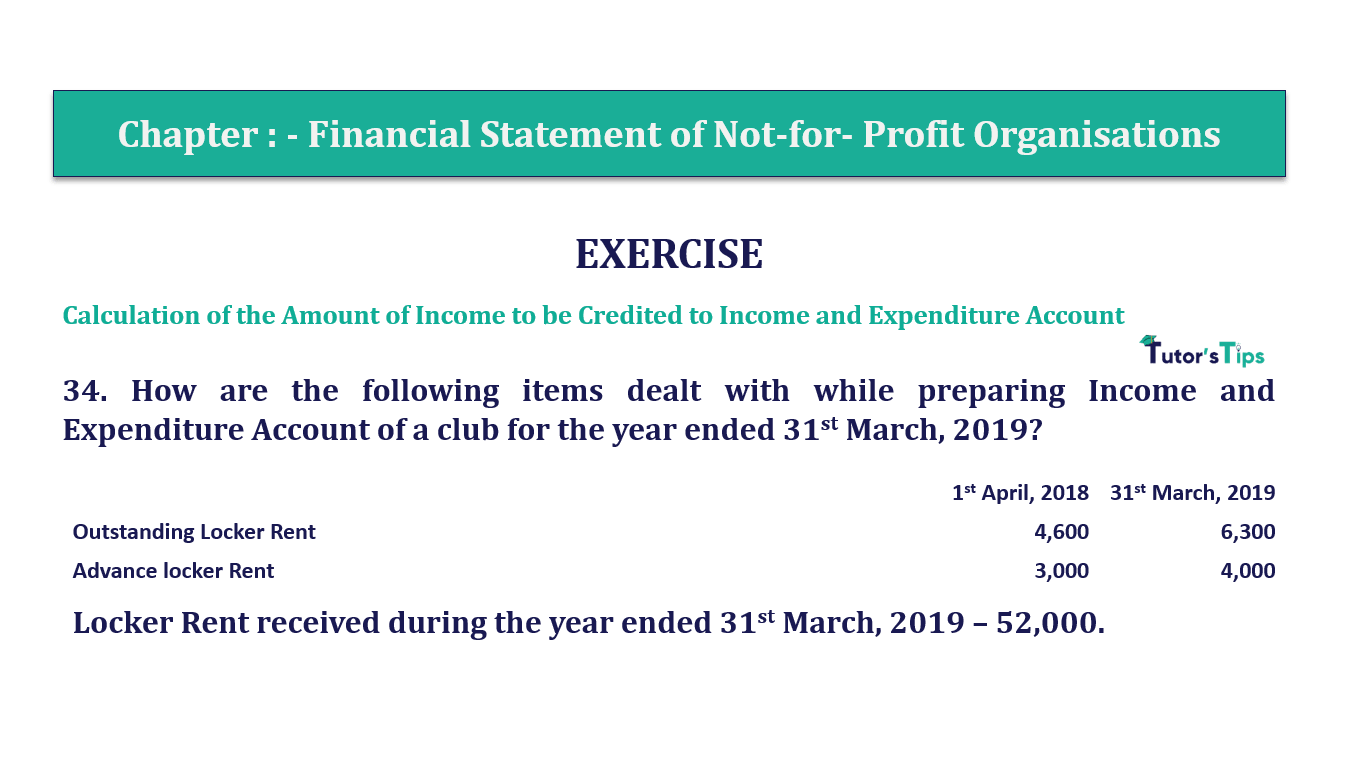 Chapter : - Financial Statement of Not-for- Profit Organisations

EXERCISE

Calculation of the Amount of Income to be Credited to Income and Expenditure Account

Tutor'sTips

34. How are the following items dealt with while preparing Income and Expenditure Account of a club for the year ended 31$^{st}$ March, 2019?

| | 1$^{st}$ April, 2018 | 31$^{st}$ March, 2019 |
|---|---|---|
| Outstanding Locker Rent | 4,600 | 6,300 |
| Advance locker Rent | 3,000 | 4,000 |

Locker Rent received during the year ended 31$^{st}$ March, 2019 – 52,000.